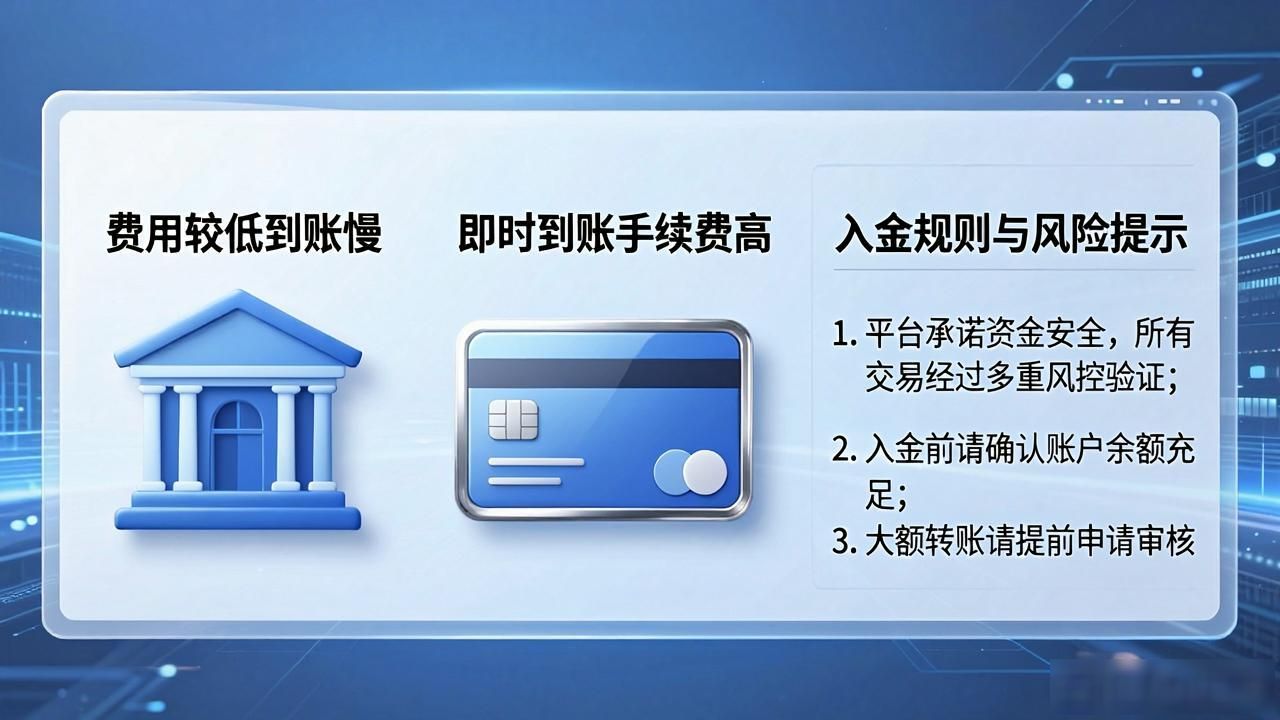 费用较低到账慢

即时到账手续费高

入金规则与风险提示

1. 平台承诺资金安全，所有交易经过多重风控验证；

2. 入金前请确认账户余额充足；

3. 大额转账请提前申请审核